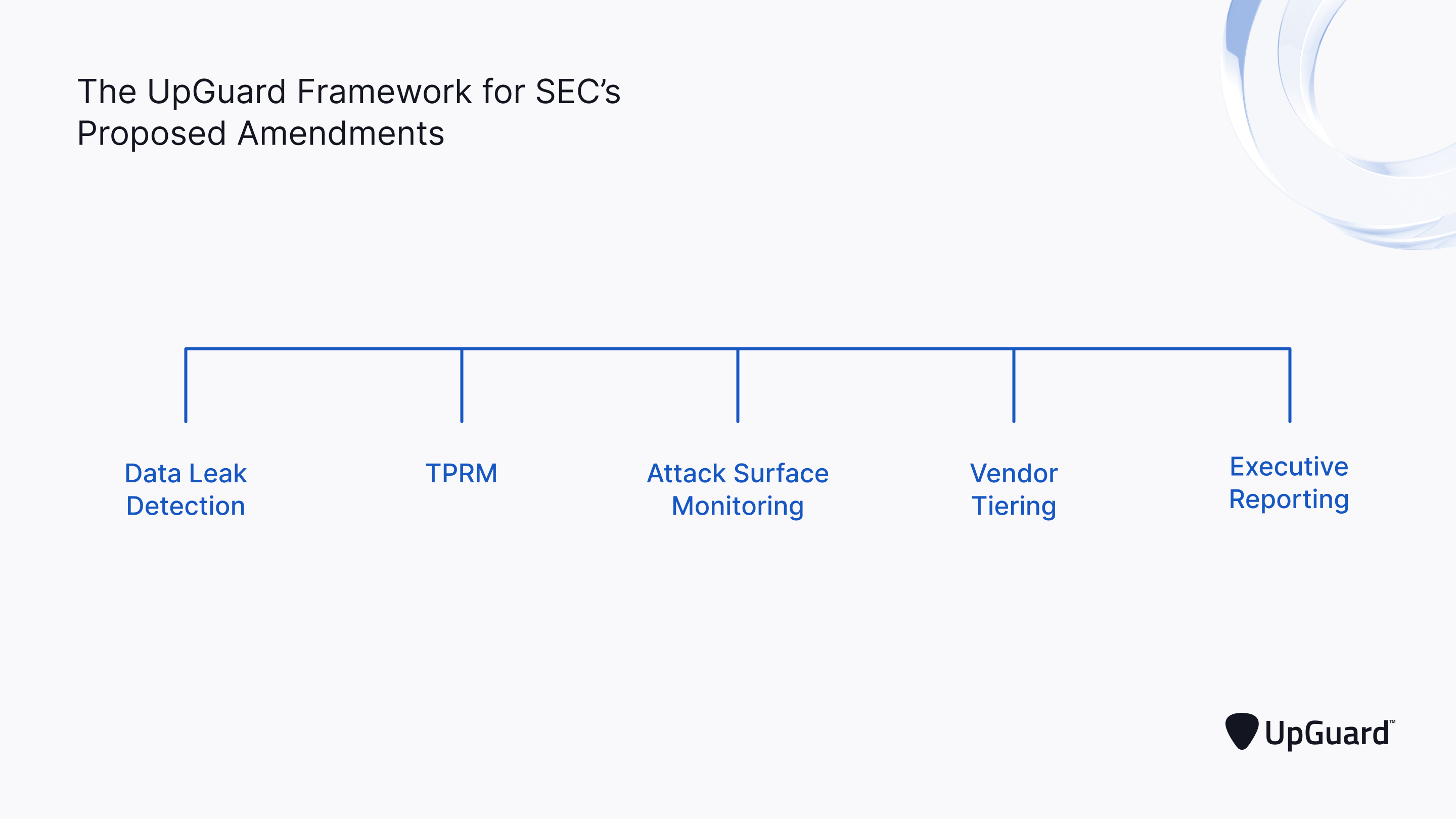 The UpGuard Framework for SEC's Proposed Amendments

Data Leak Detection

TPRM

Attack Surface Monitoring

Vendor Tiering

Executive Reporting

UpGuard™